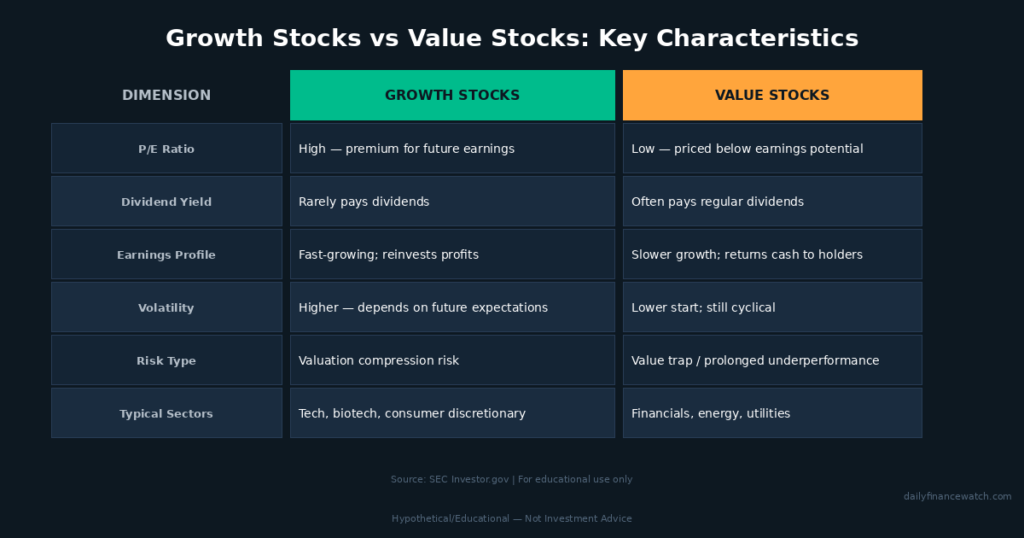 Growth Stocks vs Value Stocks: Key Characteristics

| DIMENSION | GROWTH STOCKS | VALUE STOCKS |
|---|---|---|
| P/E Ratio | High — premium for future earnings | Low — priced below earnings potential |
| Dividend Yield | Rarely pays dividends | Often pays regular dividends |
| Earnings Profile | Fast-growing; reinvests profits | Slower growth; returns cash to holders |
| Volatility | Higher — depends on future expectations | Lower start; still cyclical |
| Risk Type | Valuation compression risk | Value trap / prolonged underperformance |
| Typical Sectors | Tech, biotech, consumer discretionary | Financials, energy, utilities |

Source: SEC Investor.gov | For educational use only

dailyfinancewatch.com

Hypothetical/Educational — Not Investment Advice